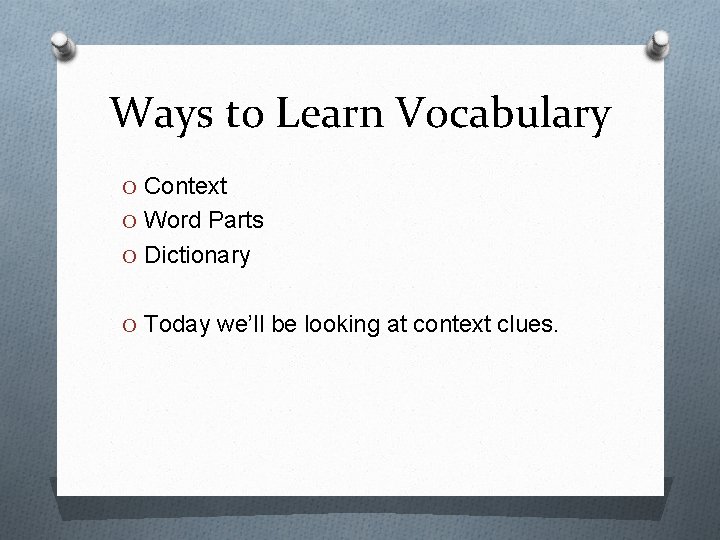 Ways to Learn Vocabulary

Context
Word Parts
Dictionary

Today we'll be looking at context clues.